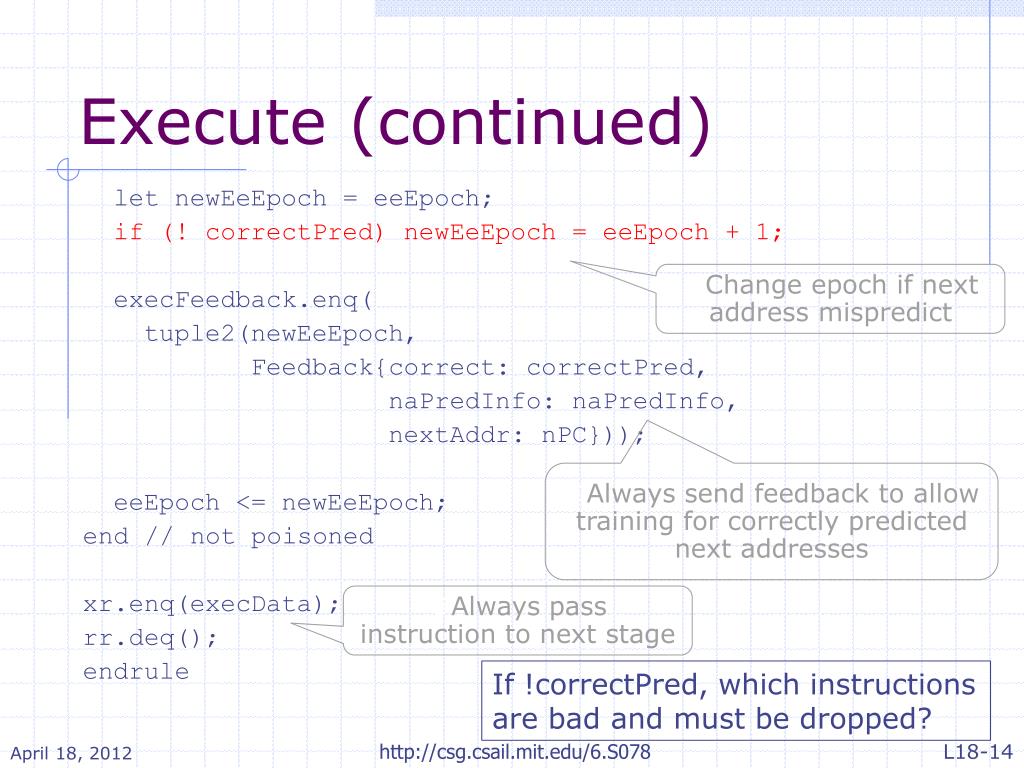 Execute (continued)

let newEeEpoch = eeEpoch;
if (! correctPred) newEeEpoch = eeEpoch + 1;

Change epoch if next address mispredict

execFeedback.enq(
tuple2(newEeEpoch,
Feedback{correct: correctPred,
naPredInfo: naPredInfo,
nextAddr: nPC}));

Always send feedback to allow training for correctly predicted next addresses

eeEpoch <= newEeEpoch;
end // not poisoned

xr.enq(execData);
rr.deq();
endrule

Always pass instruction to next stage

If !correctPred, which instructions are bad and must be dropped?

April 18, 2012

http://csg.csail.mit.edu/6.S078

L18-14